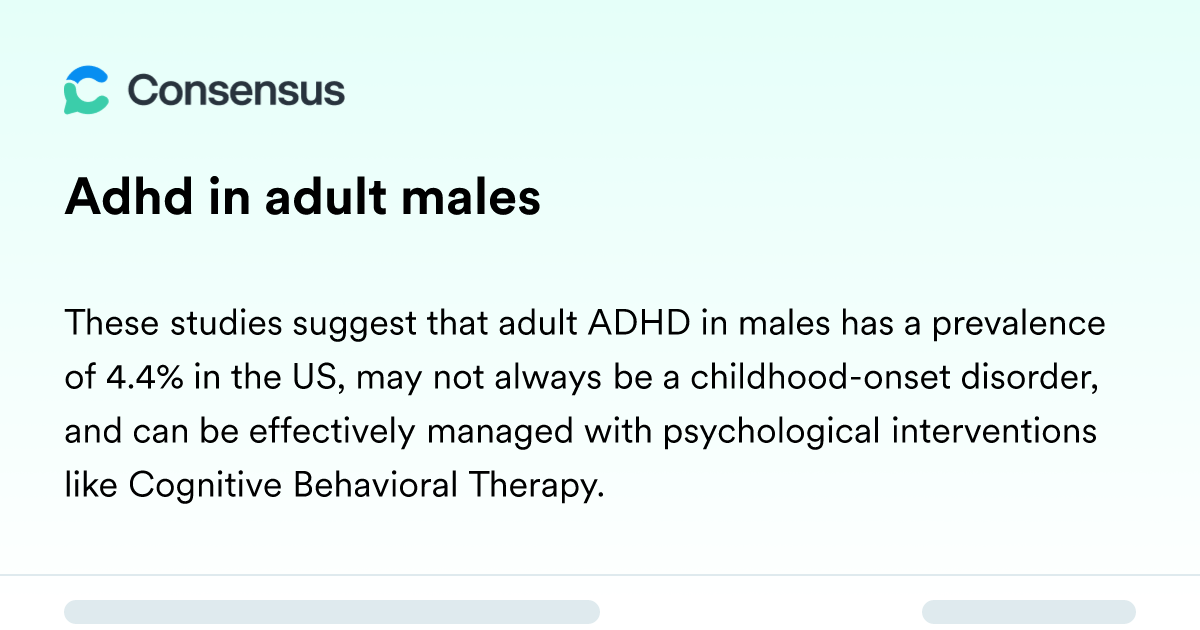 Consensus

Adhd in adult males

These studies suggest that adult ADHD in males has a prevalence of 4.4% in the US, may not always be a childhood-onset disorder, and can be effectively managed with psychological interventions like Cognitive Behavioral Therapy.